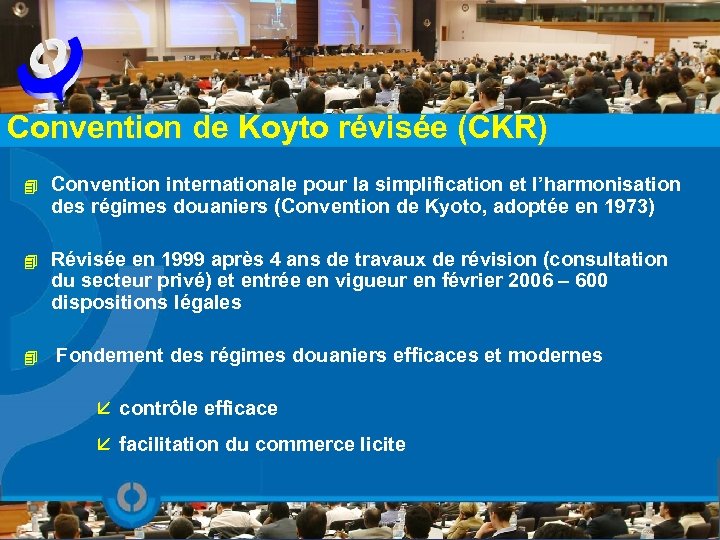 Convention de Koyto révisée (CKR)

Convention internationale pour la simplification et l'harmonisation des régimes douaniers (Convention de Kyoto, adoptée en 1973)

Révisée en 1999 après 4 ans de travaux de révision (consultation du secteur privé) et entrée en vigueur en février 2006 – 600 dispositions légales

Fondement des régimes douaniers efficaces et modernes

contrôle efficace

facilitation du commerce licite